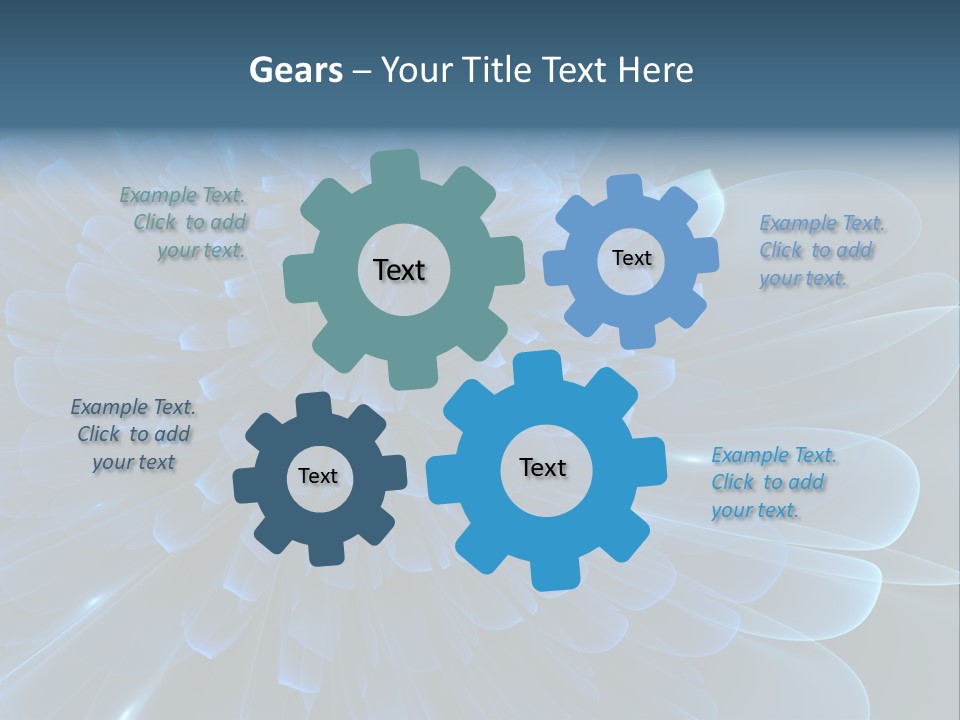 Gears – Your Title Text Here

Example Text. Click to add your text.

Text

Text

Example Text. Click to add your text.

Example Text. Click to add your text

Text

Text

Example Text. Click to add your text.